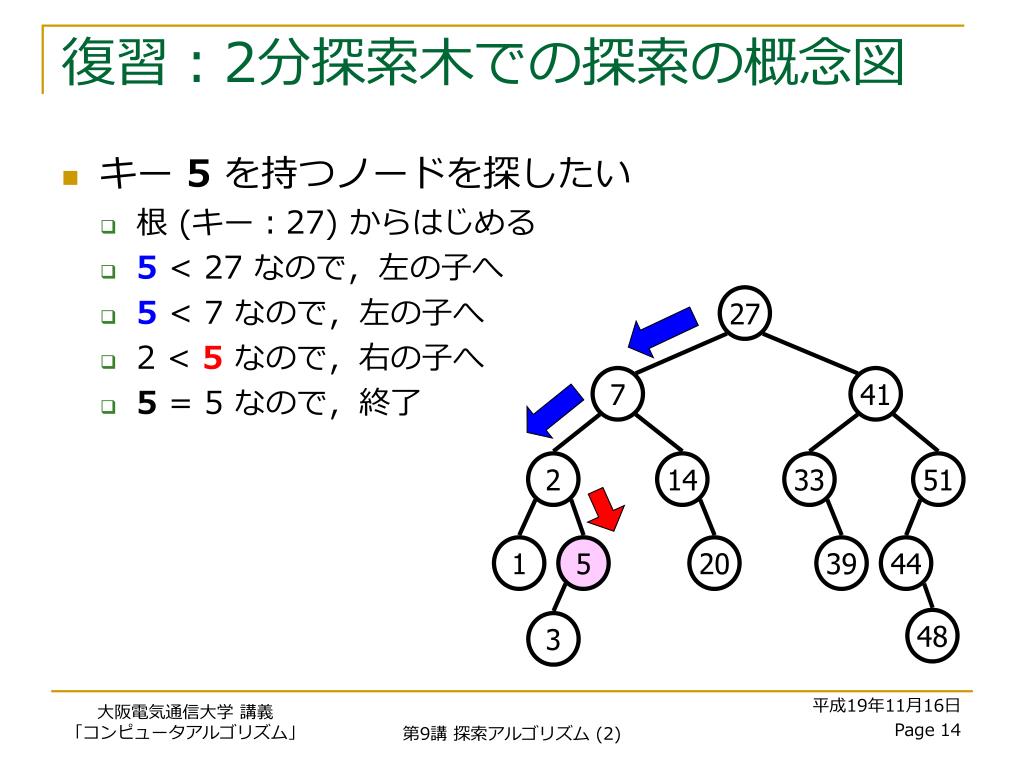 復習：2分探索木での探索の概念図

キー 5 を持つノードを探したい

根 (キー：27) からはじめる

5 < 27 なので，左の子へ

5 < 7 なので，左の子へ

2 < 5 なので，右の子へ

5 = 5 なので，終了

27
7
41
2
14
33
51
1
5
20
39
44
3
48

大阪電気通信大学 講義
「コンピュータアルゴリズム」

第9講 探索アルゴリズム (2)

平成19年11月16日
Page 14